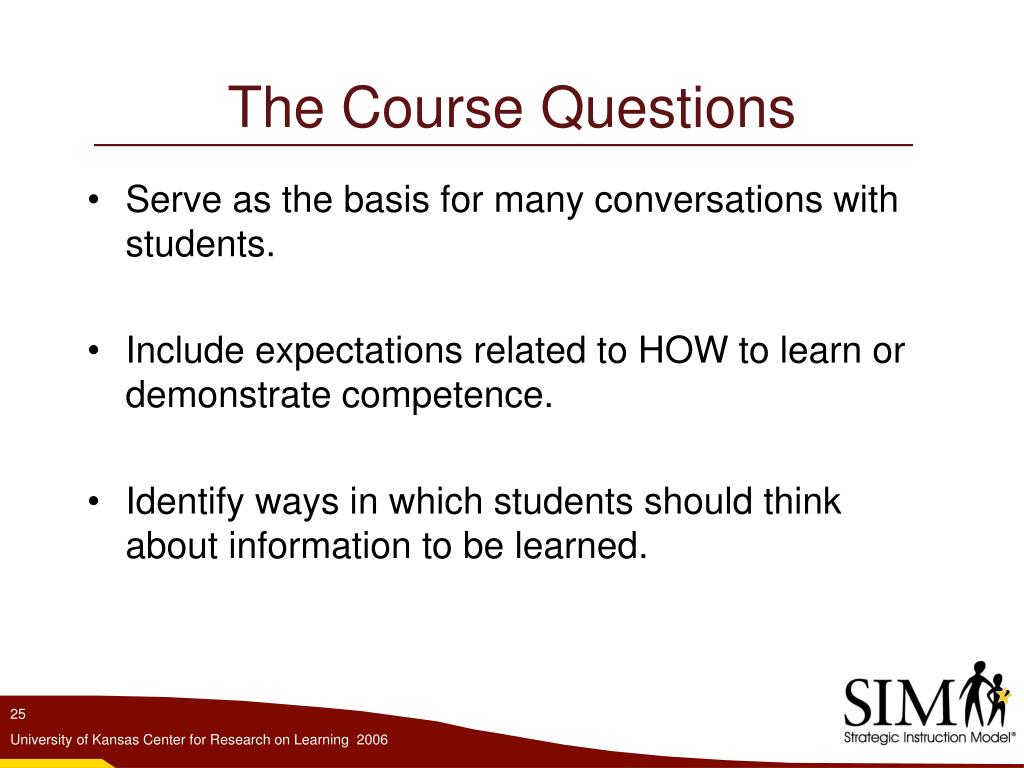 The Course Questions

• Serve as the basis for many conversations with students.

• Include expectations related to HOW to learn or demonstrate competence.

• Identify ways in which students should think about information to be learned.

25

University of Kansas Center for Research on Learning 2006

SIM

Strategic Instruction Model®